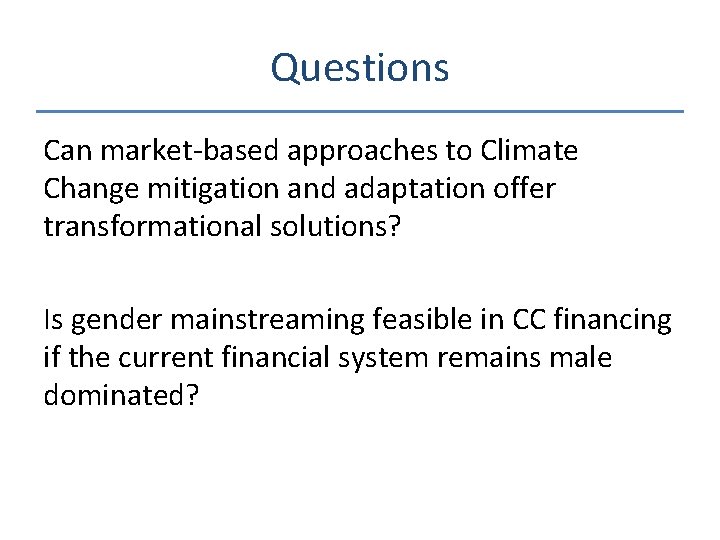 Questions

Can market-based approaches to Climate Change mitigation and adaptation offer transformational solutions?

Is gender mainstreaming feasible in CC financing if the current financial system remains male dominated?